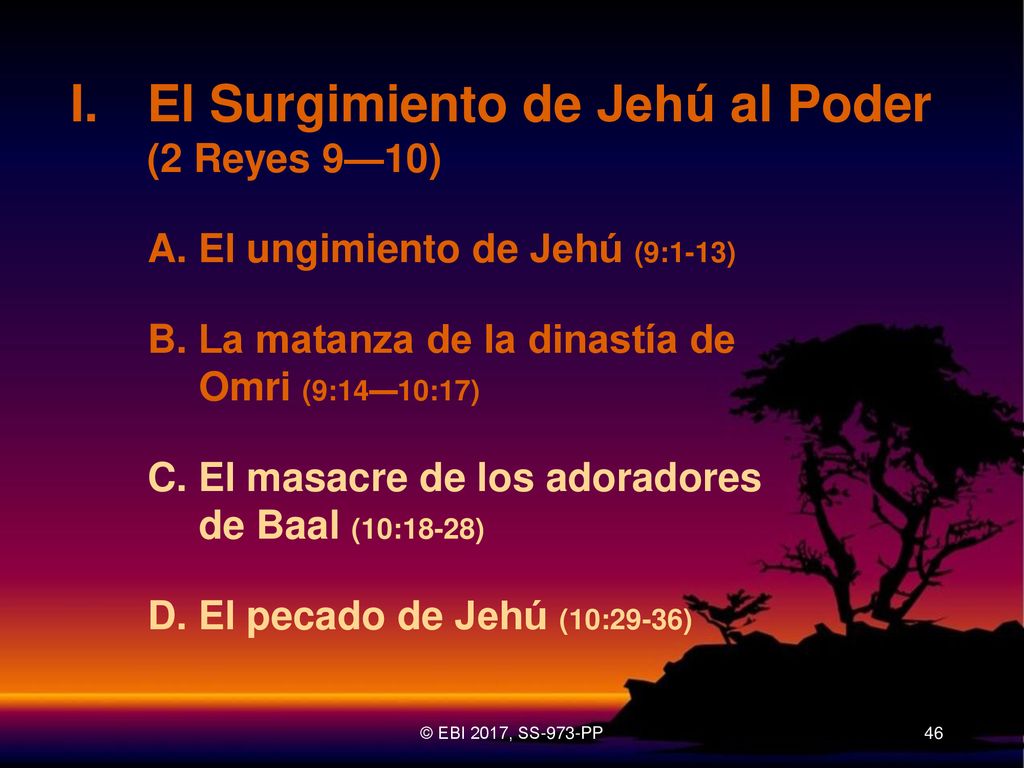 I. El Surgimiento de Jehú al Poder (2 Reyes 9—10)

A. El ungimiento de Jehú (9:1-13)

B. La matanza de la dinastía de Omri (9:14—10:17)

C. El masacre de los adoradores de Baal (10:18-28)

D. El pecado de Jehú (10:29-36)

© EBI 2017, SS-973-PP

46